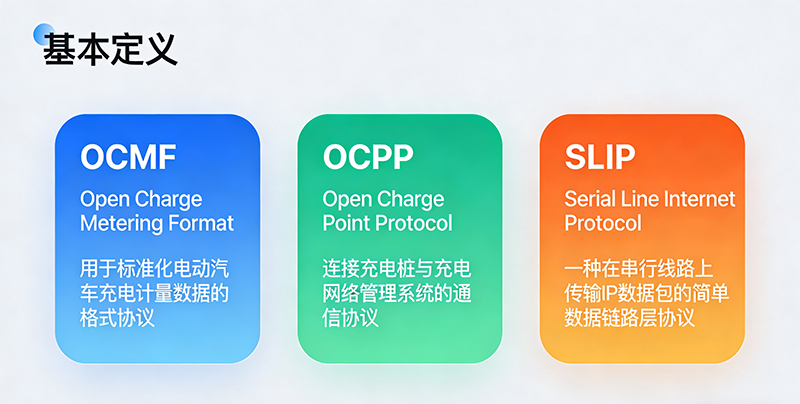 基本定义

OCMF

Open Charge Metering Format

用于标准化电动汽车充电计量数据的格式协议

OCPP

Open Charge Point Protocol

连接充电桩与充电网络管理系统的通信协议

SLIP

Serial Line Internet Protocol

一种在串行线路上传输IP数据包的简单数据链路层协议